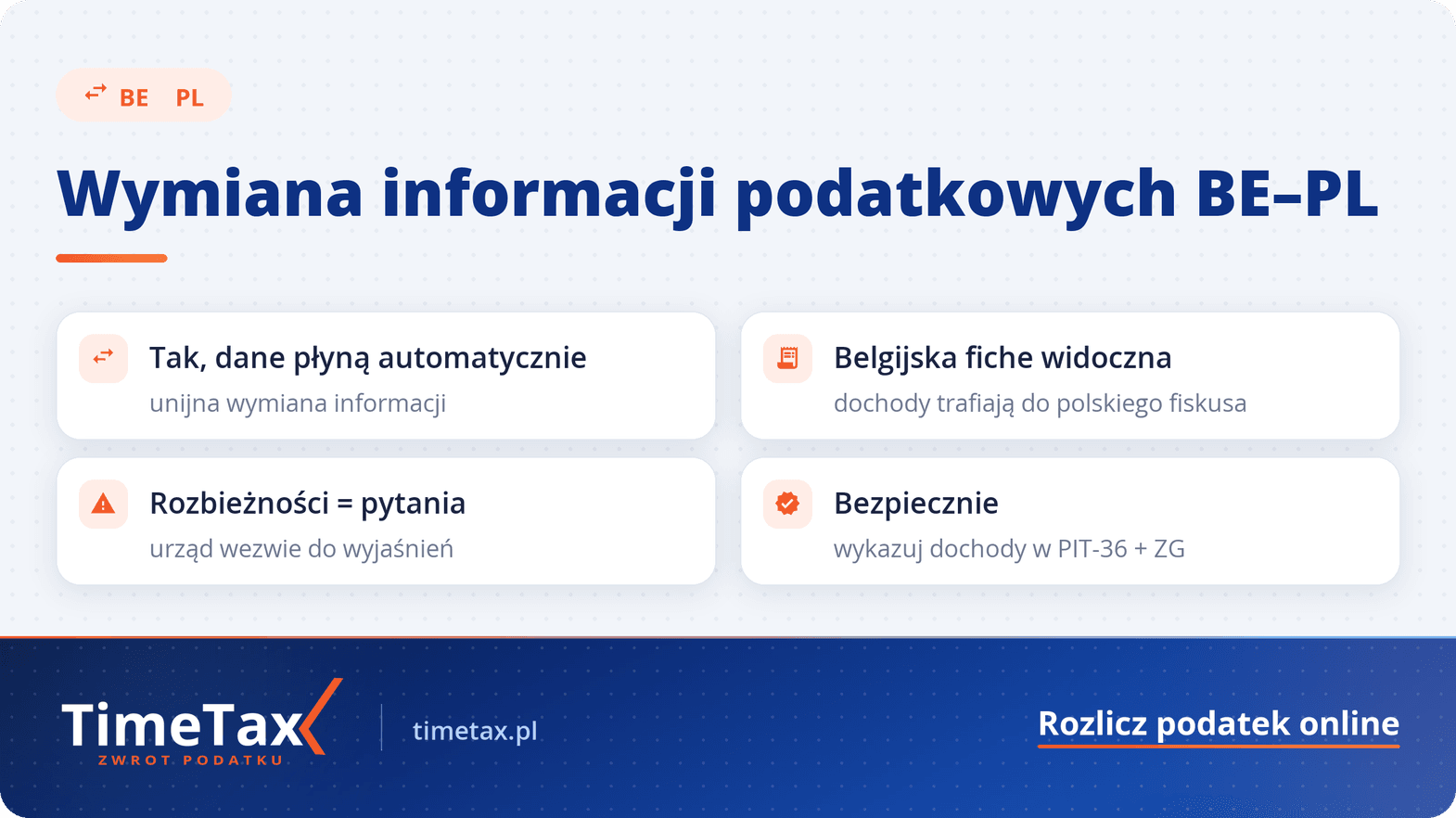 BE PL

Wymiana informacji podatkowych BE–PL

Tak, dane płyną automatycznie
unijna wymiana informacji

Belgijska fiche widoczna
dochody trafiają do polskiego fiskusa

Rozbieżności = pytania
urząd wezwie do wyjaśnień

Bezpiecznie
wykazuj dochody w PIT-36 + ZG

TimeTax
ZWROT PODATKU

timetax.pl

Rozlicz podatek online